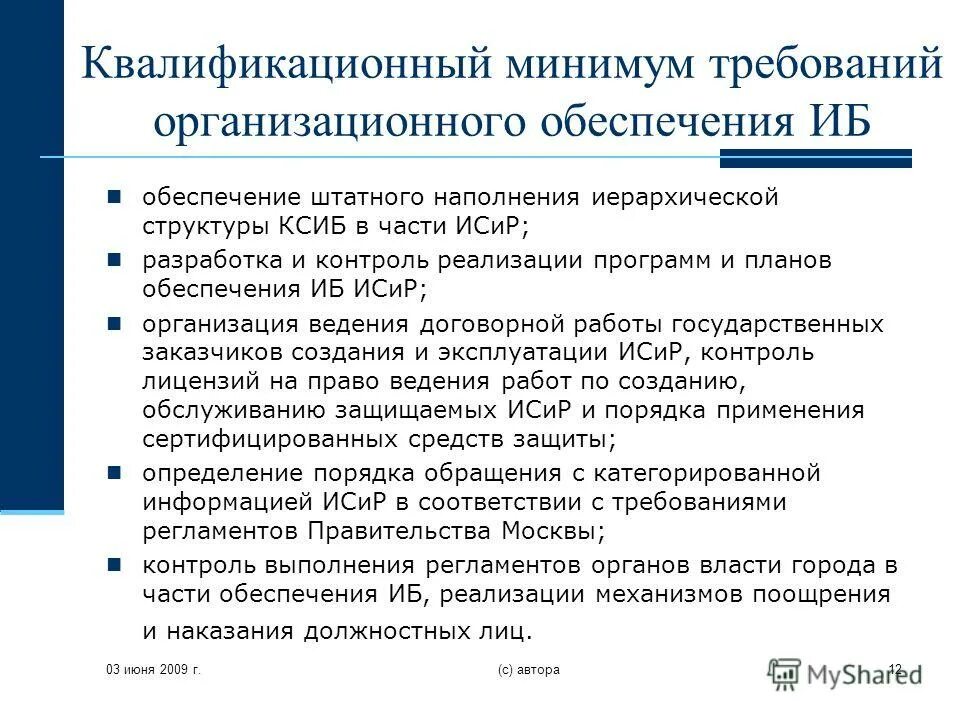 Квалификационный минимум требований организационного обеспечения ИБ

обеспечение штатного наполнения иерархической структуры КСИБ в части ИСиР;

разработка и контроль реализации программ и планов обеспечения ИБ ИСиР;

организация ведения договорной работы государственных заказчиков создания и эксплуатации ИСиР, контроль лицензий на право ведения работ по созданию, обслуживанию защищаемых ИСиР и порядка применения сертифицированных средств защиты;

определение порядка обращения с категорированной информацией ИСиР в соответствии с требованиями регламентов Правительства Москвы;

контроль выполнения регламентов органов власти города в части обеспечения ИБ, реализации механизмов поощрения и наказания должностных лиц.

03 июня 2009 г.

(с) автора

12

MyShared